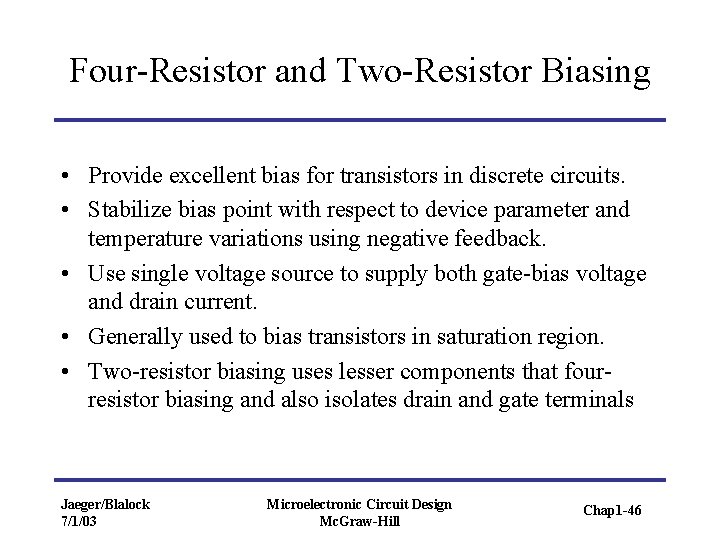 Four-Resistor and Two-Resistor Biasing

• Provide excellent bias for transistors in discrete circuits.
• Stabilize bias point with respect to device parameter and temperature variations using negative feedback.
• Use single voltage source to supply both gate-bias voltage and drain current.
• Generally used to bias transistors in saturation region.
• Two-resistor biasing uses lesser components that four-resistor biasing and also isolates drain and gate terminals

Jaeger/Blalock
7/1/03

Microelectronic Circuit Design
McGraw-Hill

Chap1-46